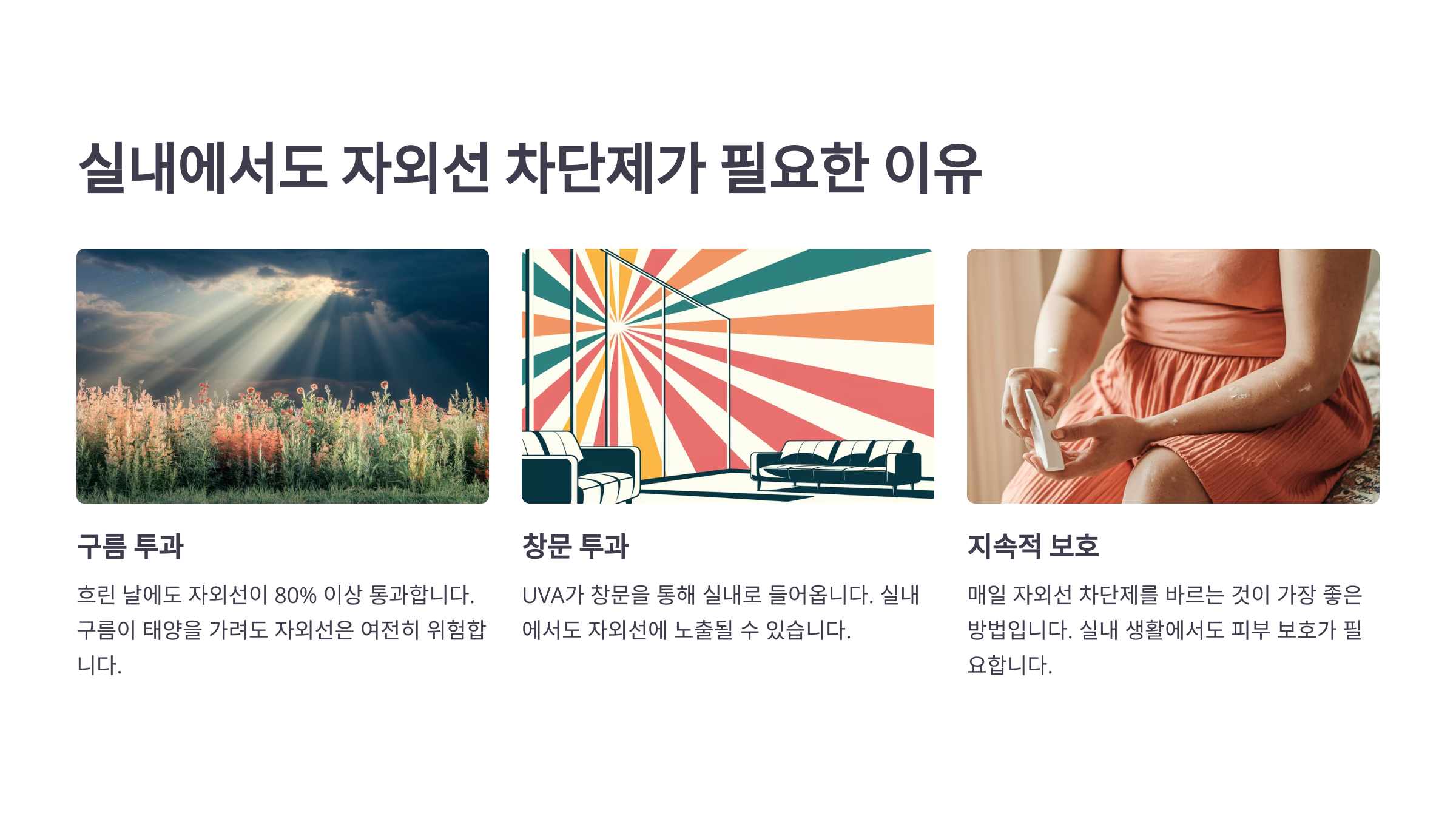 실내에서도 자외선 차단제가 필요한 이유

구름 투과

흐린 날에도 자외선이 80% 이상 통과합니다. 구름이 태양을 가려도 자외선은 여전히 위험합니다.

창문 투과

UVA가 창문을 통해 실내로 들어옵니다. 실내에서도 자외선에 노출될 수 있습니다.

지속적 보호

매일 자외선 차단제를 바르는 것이 가장 좋은 방법입니다. 실내 생활에서도 피부 보호가 필요합니다.